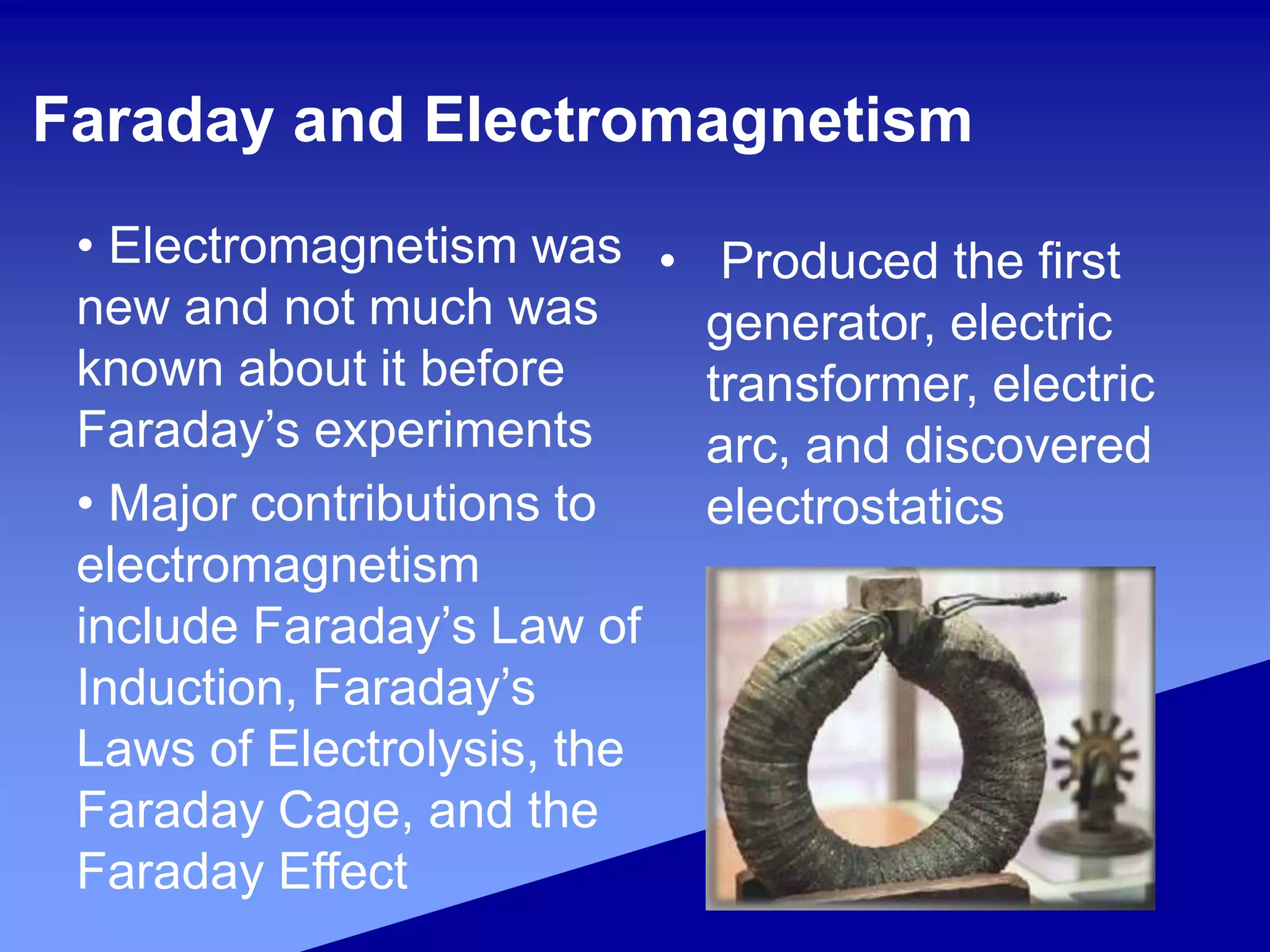 Faraday and Electromagnetism

• Electromagnetism was new and not much was known about it before Faraday’s experiments

• Major contributions to electromagnetism include Faraday’s Law of Induction, Faraday’s Laws of Electrolysis, the Faraday Cage, and the Faraday Effect

• Produced the first generator, electric transformer, electric arc, and discovered electrostatics